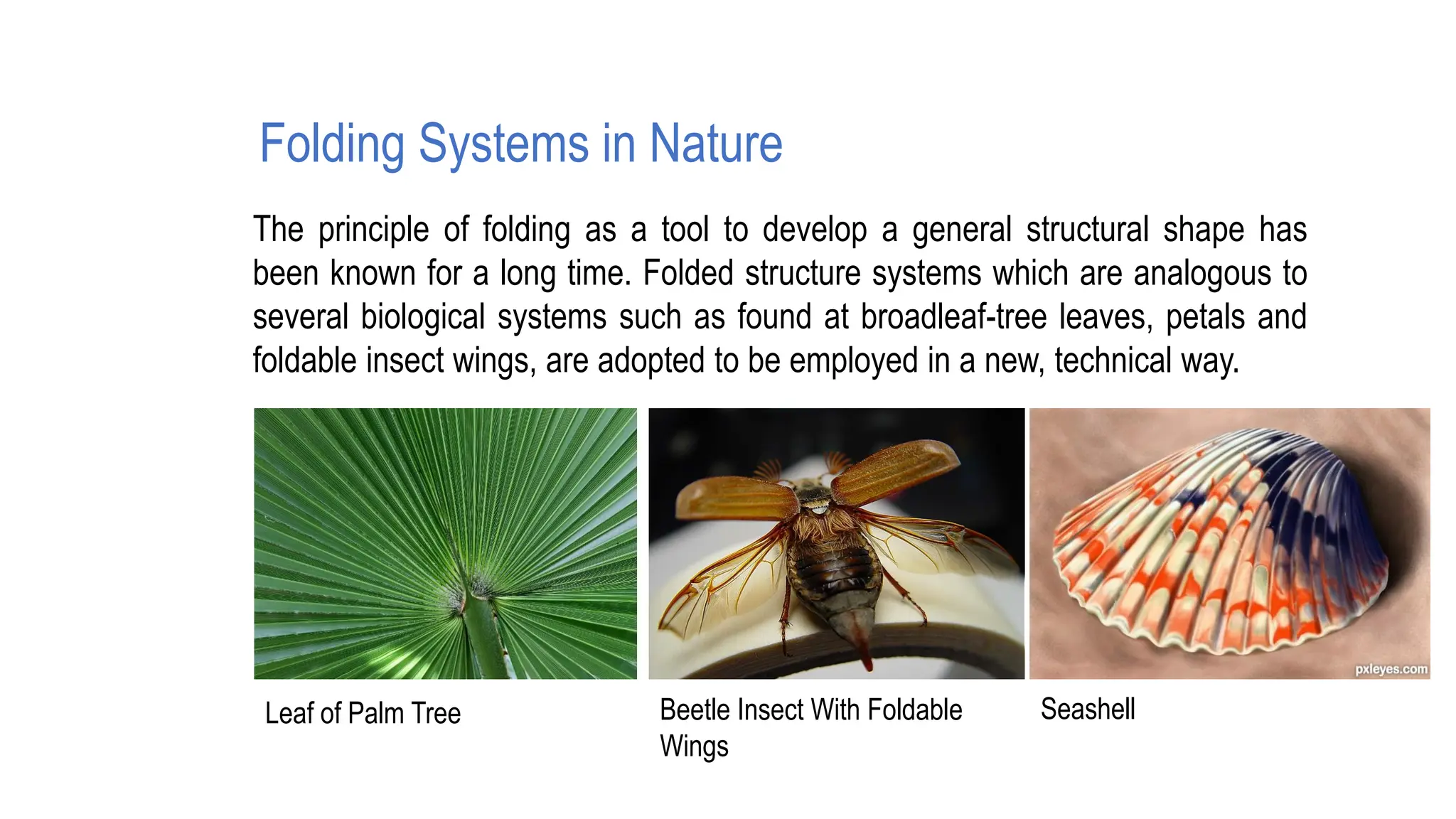 Folding Systems in Nature

The principle of folding as a tool to develop a general structural shape has been known for a long time. Folded structure systems which are analogous to several biological systems such as found at broadleaf-tree leaves, petals and foldable insect wings, are adopted to be employed in a new, technical way.

pxleyes.com

Leaf of Palm Tree

Beetle Insect With Foldable Wings

Seashell